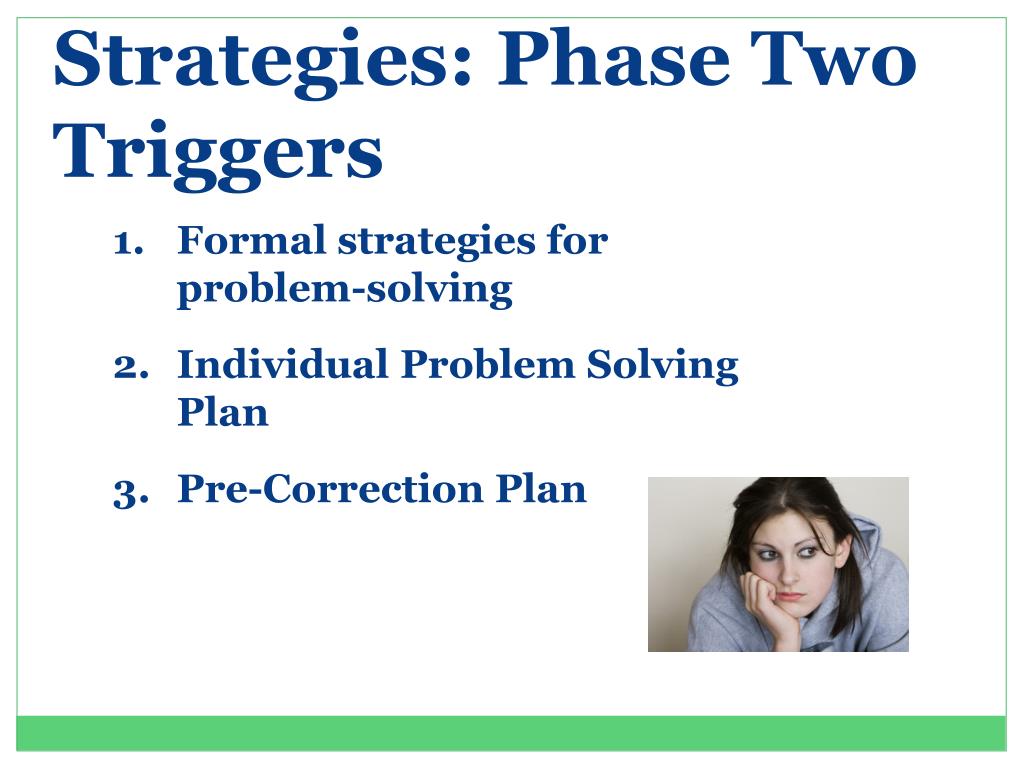 Strategies: Phase Two Triggers

1. Formal strategies for problem-solving
2. Individual Problem Solving Plan
3. Pre-Correction Plan